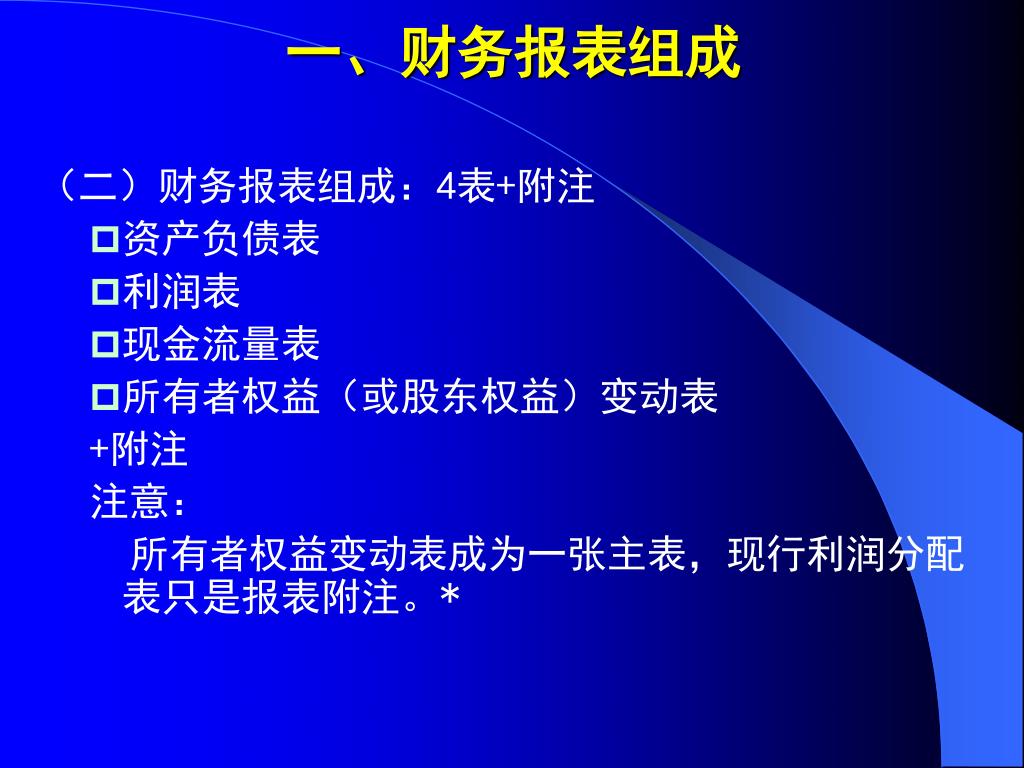 一、财务报表组成

（二）财务报表组成：4表+附注

资产负债表

利润表

现金流量表

所有者权益（或股东权益）变动表

+附注

注意：

所有者权益变动表成为一张主表，现行利润分配表只是报表附注。*